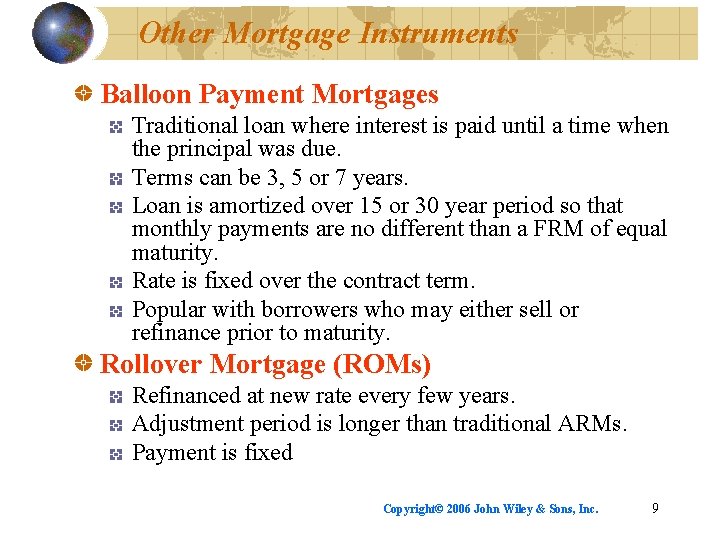 Other Mortgage Instruments

Balloon Payment Mortgages

Traditional loan where interest is paid until a time when the principal was due.

Terms can be 3, 5 or 7 years.

Loan is amortized over 15 or 30 year period so that monthly payments are no different than a FRM of equal maturity.

Rate is fixed over the contract term.

Popular with borrowers who may either sell or refinance prior to maturity.

Rollover Mortgage (ROMs)

Refinanced at new rate every few years.

Adjustment period is longer than traditional ARMs.

Payment is fixed

Copyright© 2006 John Wiley & Sons, Inc.

9